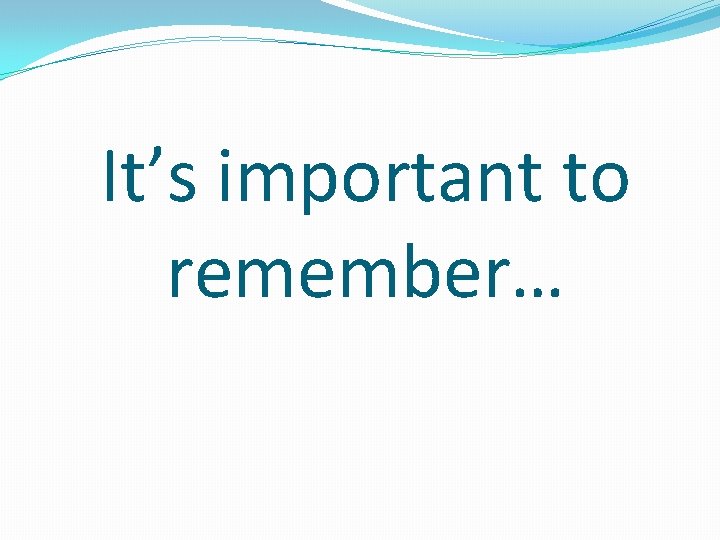 It’s important to remember…